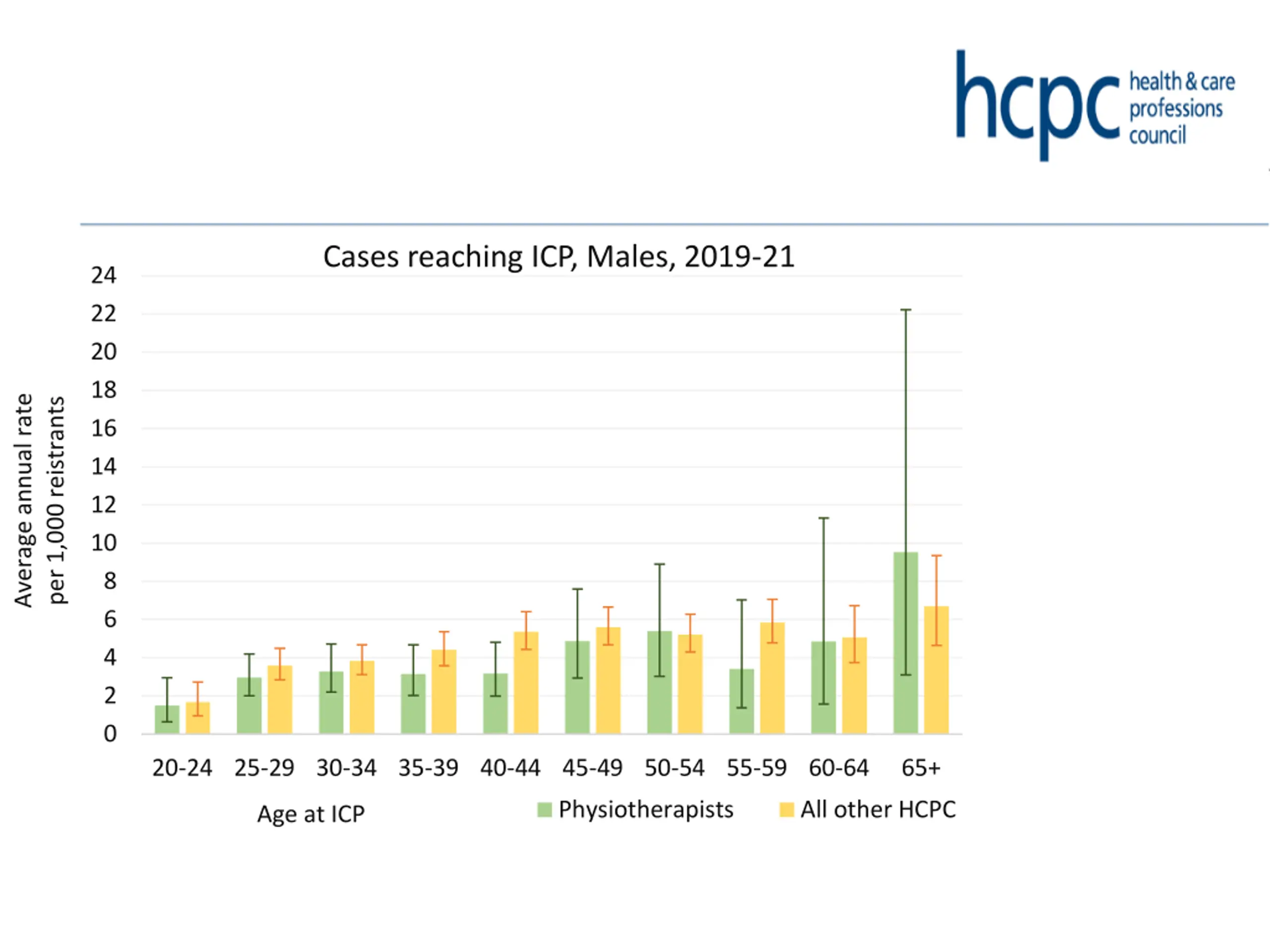 hcpc health & care professions council

Cases reaching ICP, Males, 2019-21

Average annual rate per 1,000 reistrants

24
22
20
18
16
14
12
10
8
6
4
2
0

20-24 25-29 30-34 35-39 40-44 45-49 50-54 55-59 60-64 65+

Age at ICP

Physiotherapists All other HCPC